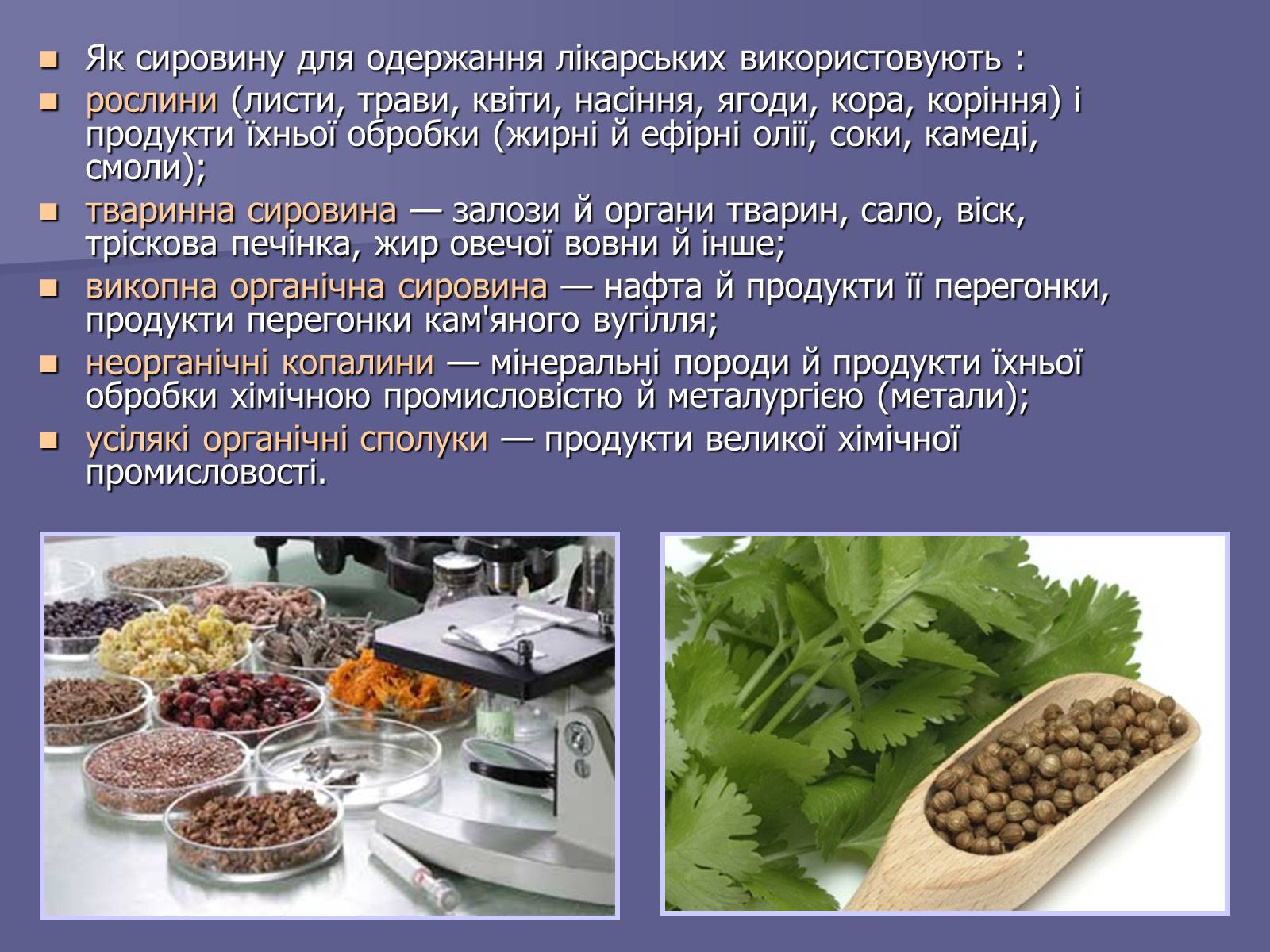 Як сировину для одержання лікарських використовують :

рослини (листи, трави, квіти, насіння, ягоди, кора, коріння) і продукти їхньої обробки (жирні й ефірні олії, соки, камеді, смоли);

тваринна сировина — залози й органи тварин, сало, віск, тріскова печінка, жир овечої вовни й інше;

викопна органічна сировина — нафта й продукти її перегонки, продукти перегонки кам'яного вугілля;

неорганічні копалини — мінеральні породи й продукти їхньої обробки хімічною промисловістю й металургією (метали);

усілякі органічні сполуки — продукти великої хімічної промисловості.